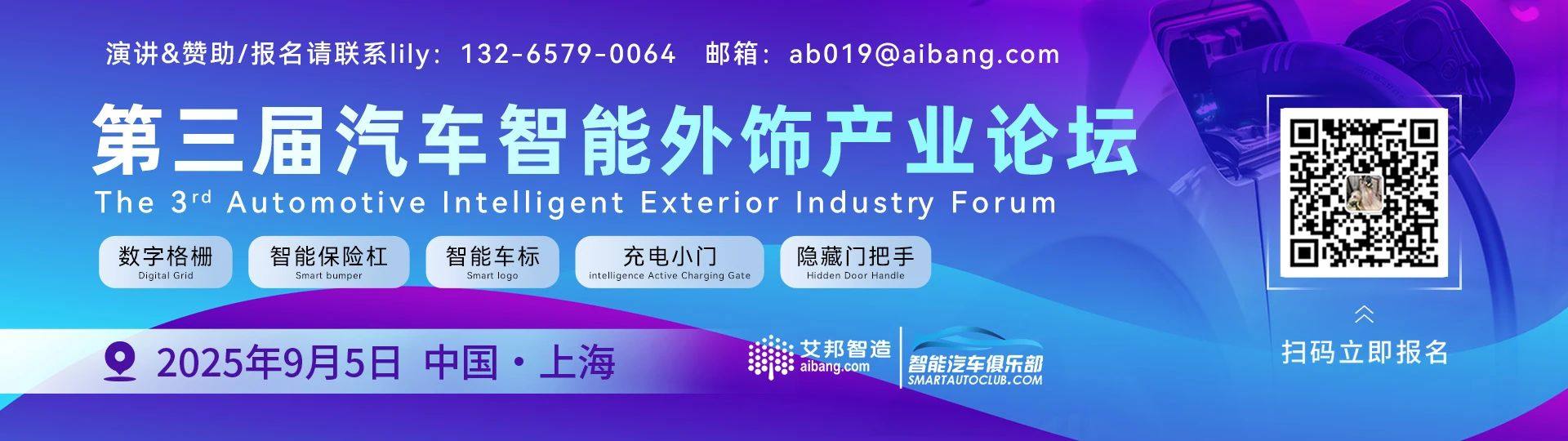 演讲&赞助/报名请联系lily：132-6579-0064 邮箱：ab019@aibang.com

第三届汽车智能外饰产业论坛
The 3rd Automotive Intelligent Exterior Industry Forum

数字格栅
Digital Grid

智能保险杠
Smart bumper

智能车标
Smart logo

充电小门
intelligence Active Charging Gate

隐藏门把手
Hidden Door Handle

2025年9月5日 中国·上海

艾邦智造
aibang.com

智能汽车俱乐部
SMARTAUTOCLUB.COM

扫码立即报名